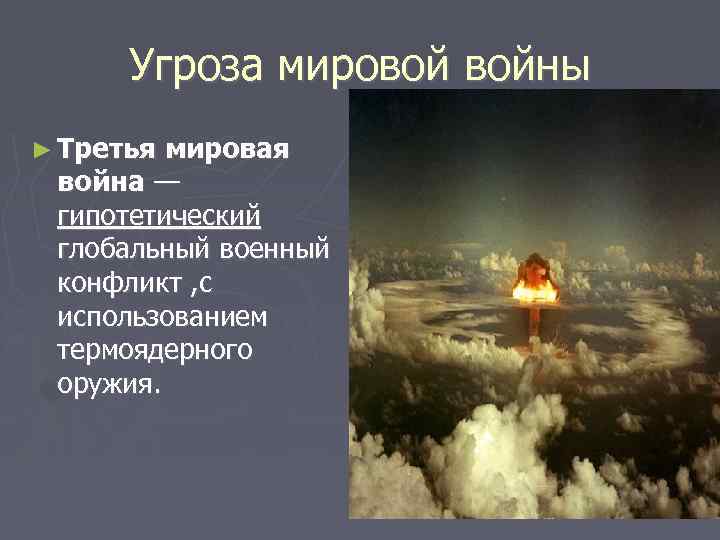 Угроза мировой войны

► Третья мировая война — гипотетический глобальный военный конфликт ,с использованием термоядерного оружия.